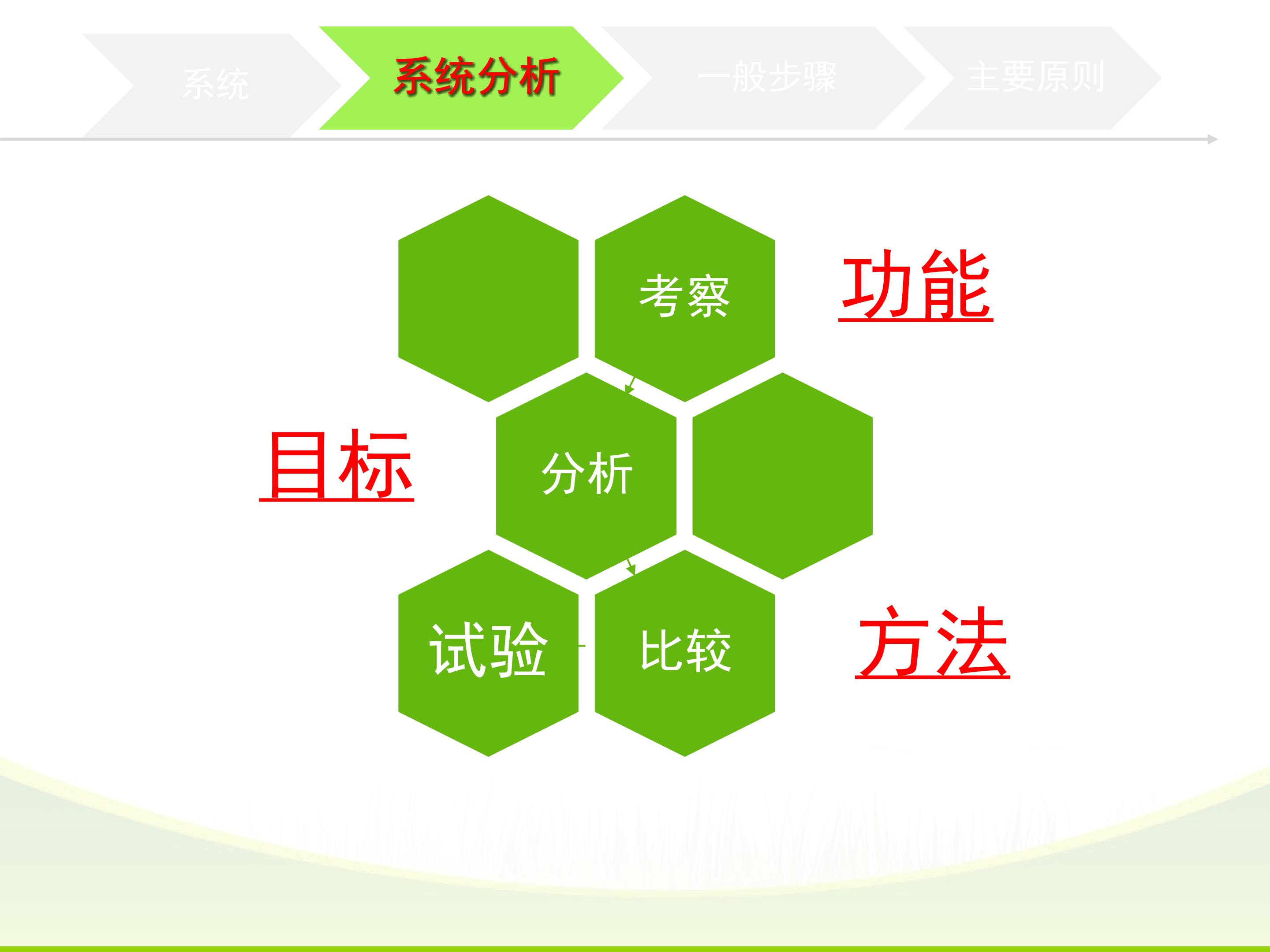 系统

系统分析

一般步骤

主要原则

考察

功能

目标

分析

试验

比较

方法